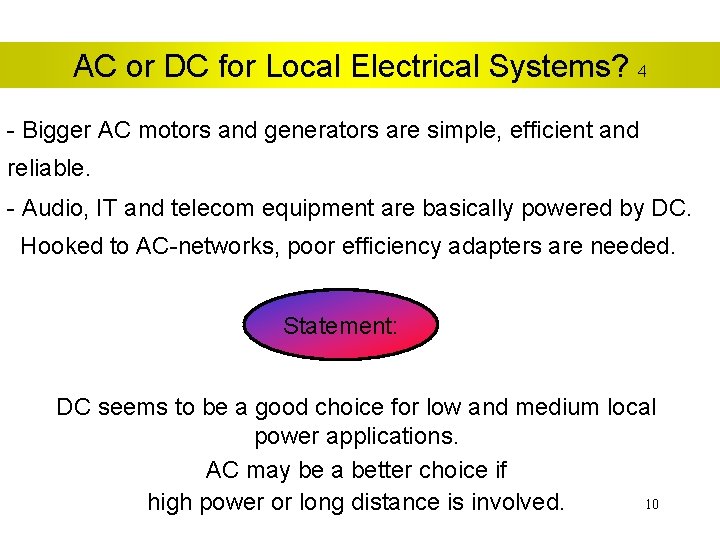 AC or DC for Local Electrical Systems? 4

- Bigger AC motors and generators are simple, efficient and reliable.

- Audio, IT and telecom equipment are basically powered by DC. Hooked to AC-networks, poor efficiency adapters are needed.

Statement:

DC seems to be a good choice for low and medium local power applications.

AC may be a better choice if high power or long distance is involved.

10